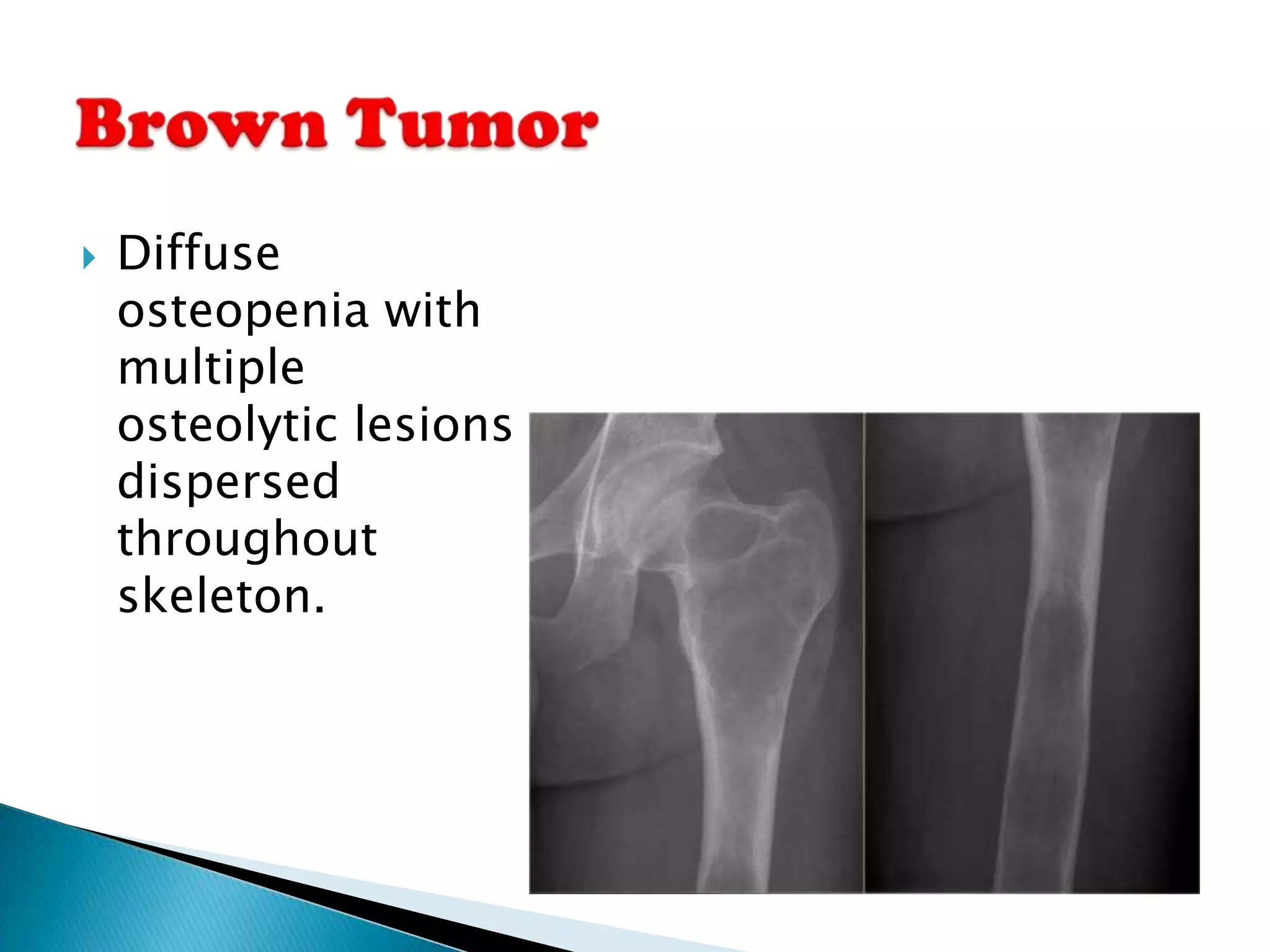 Brown Tumor

Diffuse osteopenia with multiple osteolytic lesions dispersed throughout skeleton.